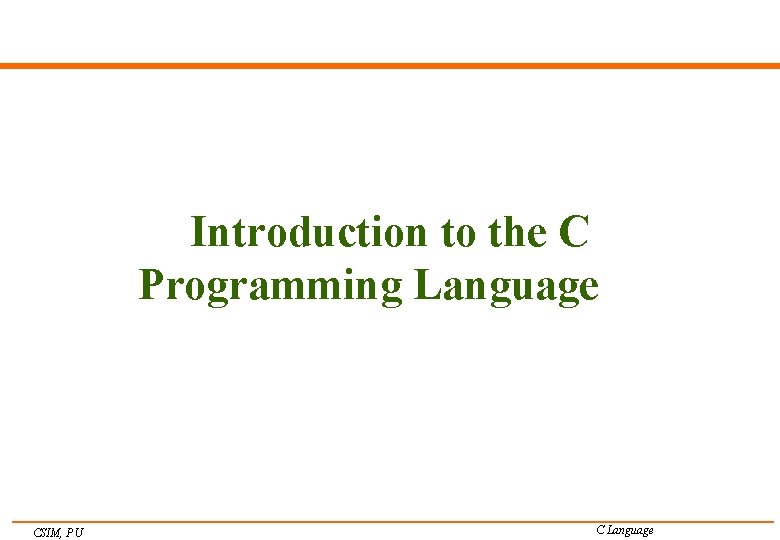 Introduction to the C Programming Language

CSIM, PU

C Language